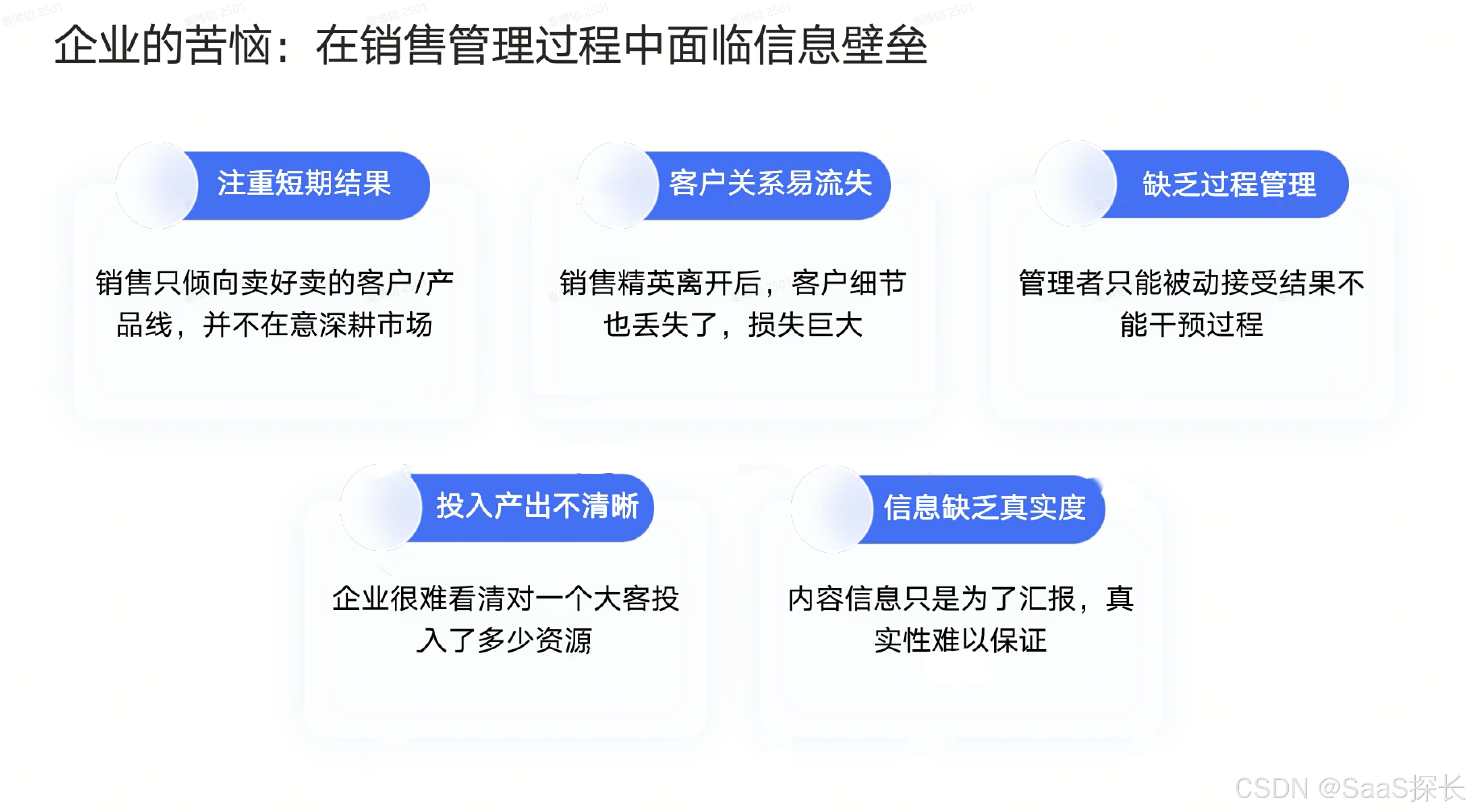 企业的苦恼：在销售管理过程中面临信息壁垒

注重短期结果

销售只倾向卖好卖的客户/产品线，并不在意深耕市场

客户关系易流失

销售精英离开后，客户细节也丢失了，损失巨大

缺乏过程管理

管理者只能被动接受结果不能干预过程

投入产出不清晰

企业很难看清对一个大客投入了多少资源

信息缺乏真实度

内容信息只是为了汇报，真实性难以保证

CSDN @SaaS探长